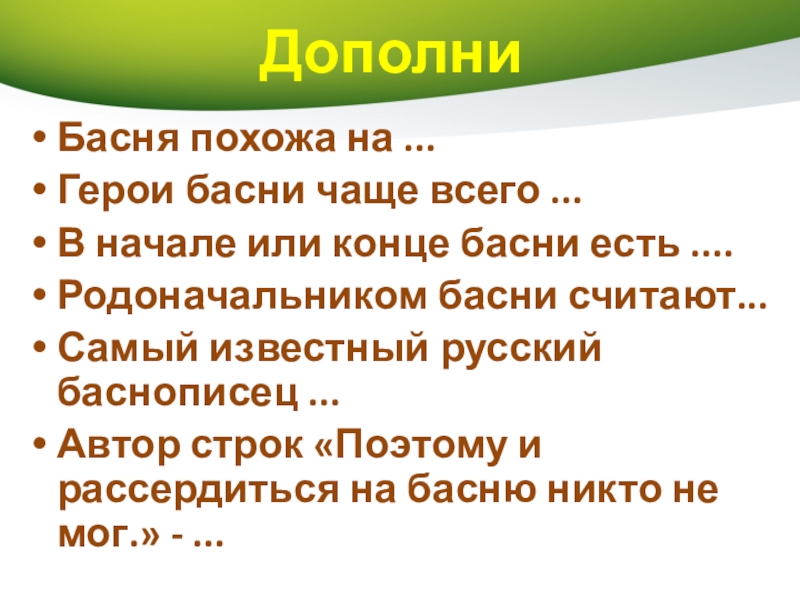 Дополни

• Басня похожа на ...
• Герои басни чаще всего ...
• В начале или конце басни есть ....
• Родоначальником басни считают...
• Самый известный русский баснописец ...
• Автор строк «Поэтому и рассердиться на басню никто не мог.» - ...